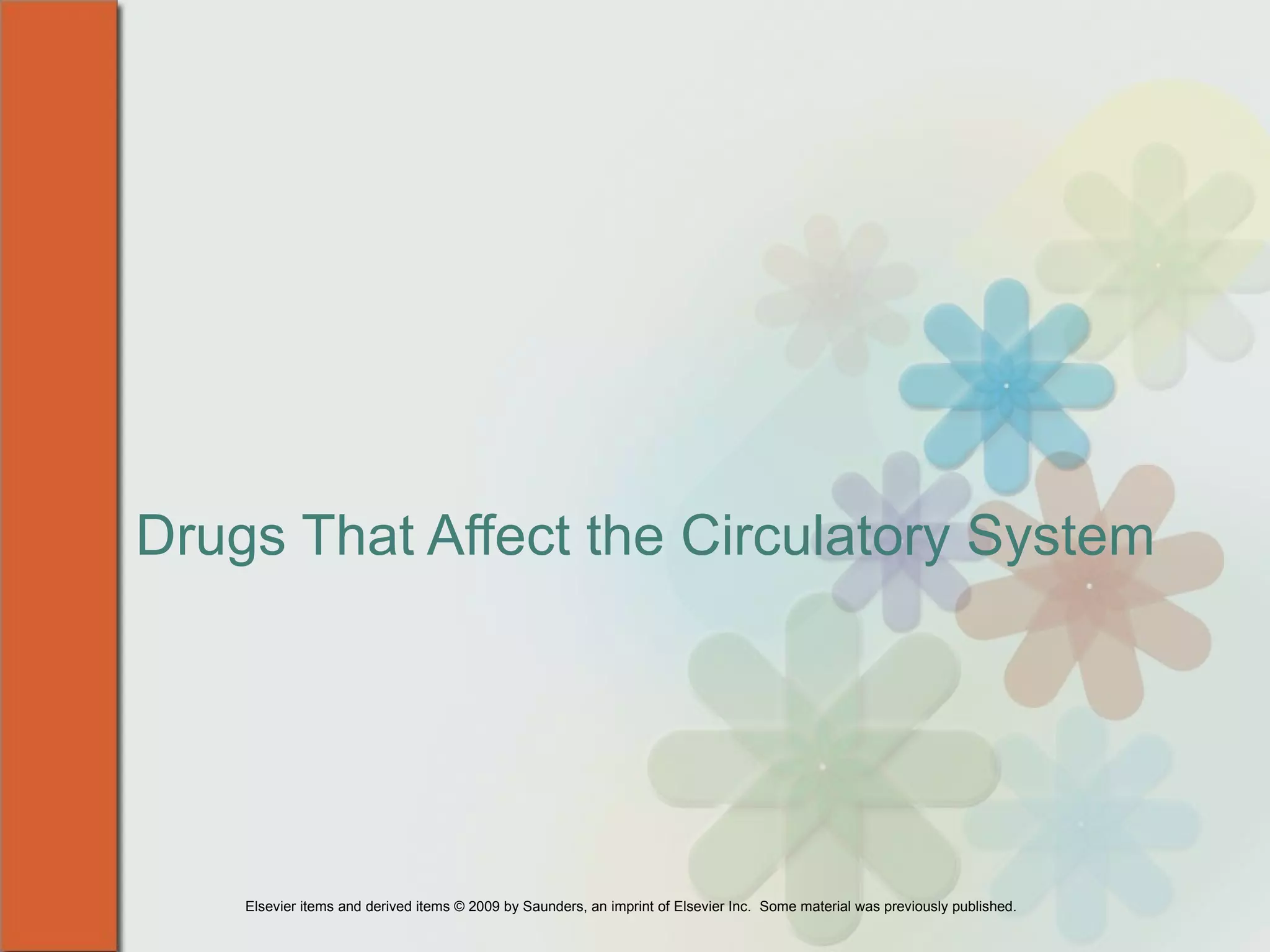 Drugs That Affect the Circulatory System

Elsevier items and derived items © 2009 by Saunders, an imprint of Elsevier Inc. Some material was previously published.